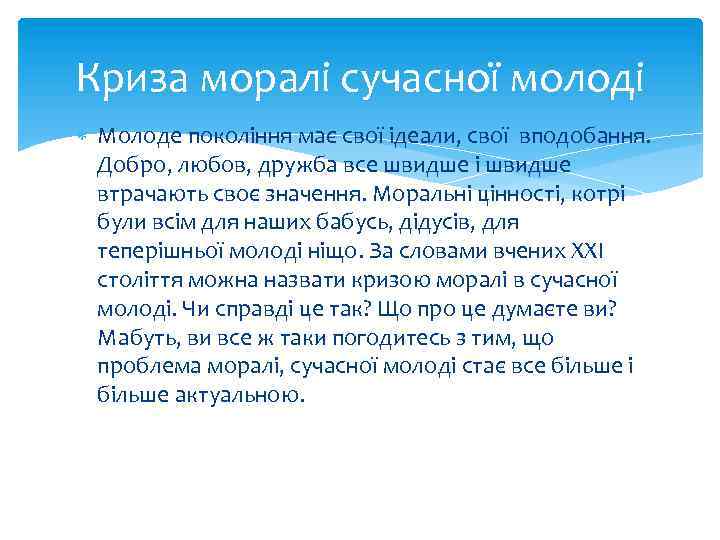 Криза моралі сучасної молоді

Молоде покоління має свої ідеали, свої вподобання. Добро, любов, дружба все швидше і швидше втрачають своє значення. Моральні цінності, котрі були всім для наших бабусь, дідусів, для теперішньої молоді ніщо. За словами вчених XXI століття можна назвати кризою моралі в сучасної молоді. Чи справді це так? Що про це думаєте ви? Мабуть, ви все ж таки погодитесь з тим, що проблема моралі, сучасної молоді стає все більше і більше актуальною.